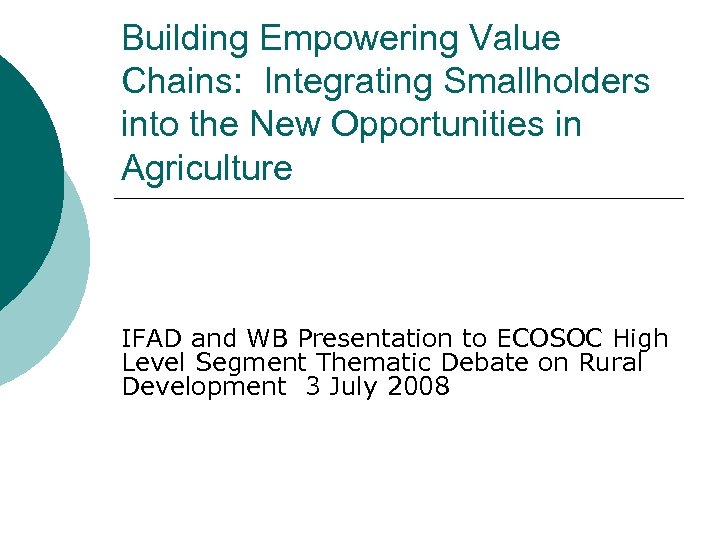 Building Empowering Value Chains: Integrating Smallholders into the New Opportunities in Agriculture

IFAD and WB Presentation to ECOSOC High Level Segment Thematic Debate on Rural Development 3 July 2008